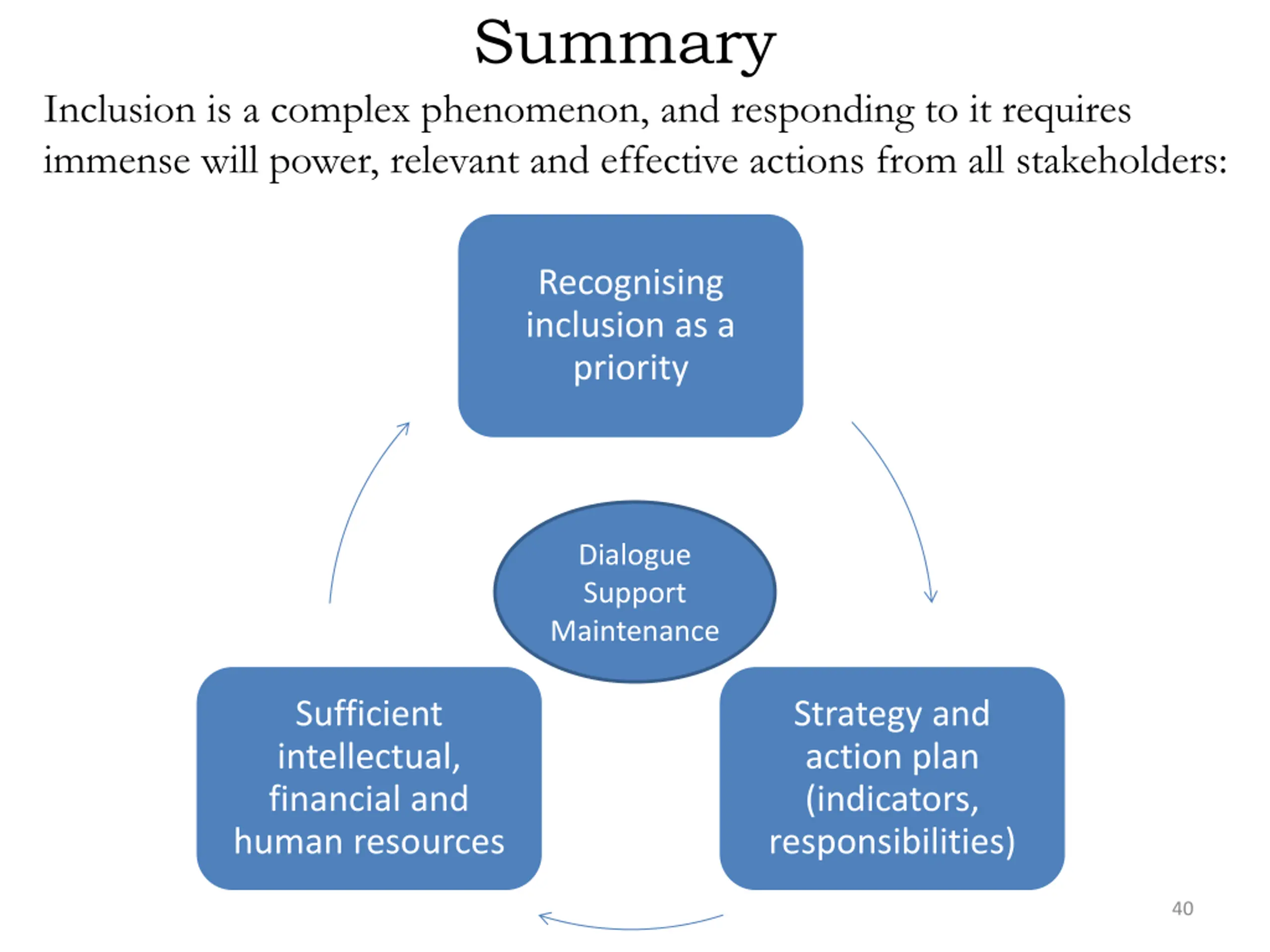 Summary

Inclusion is a complex phenomenon, and responding to it requires immense will power, relevant and effective actions from all stakeholders:

Recognising inclusion as a priority

Dialogue
Support
Maintenance

Sufficient intellectual, financial and human resources

Strategy and action plan (indicators, responsibilities)

40